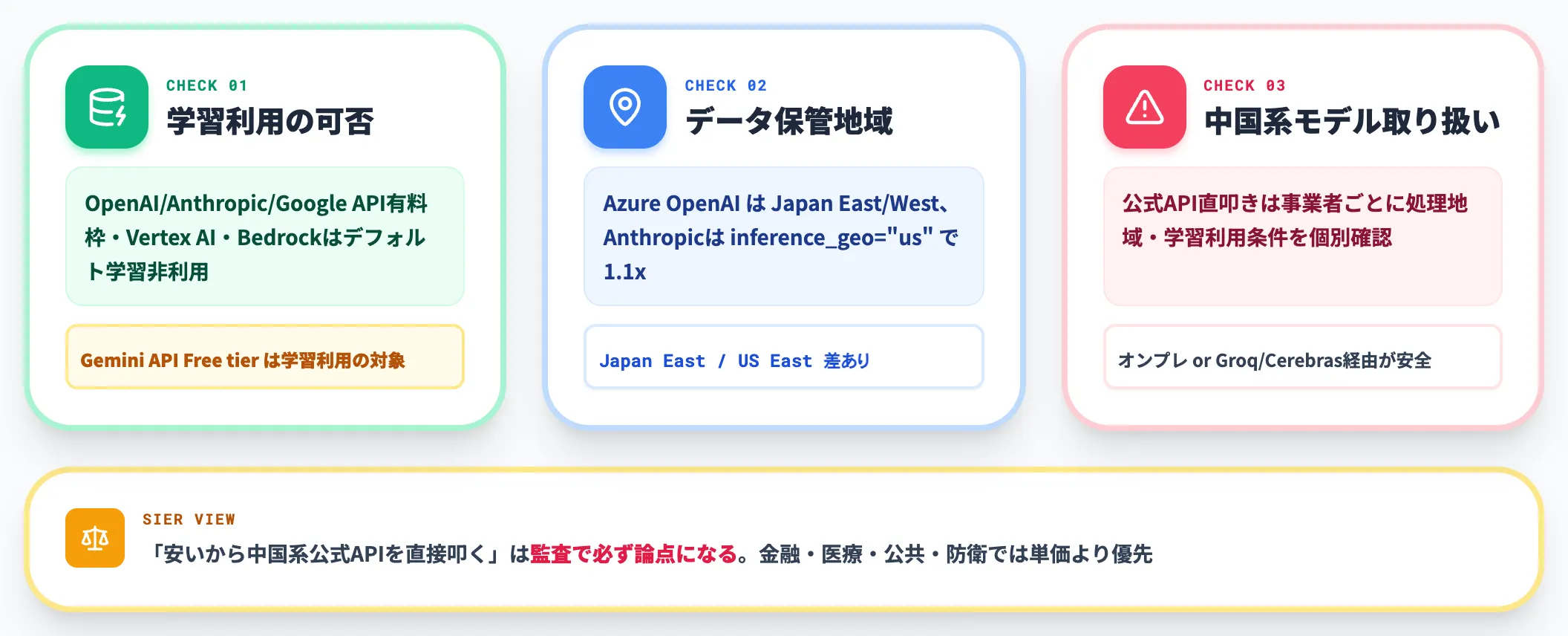 CHECK 01
学習利用の可否

OpenAI/Anthropic/Google API有料枠・Vertex AI・Bedrockはデフォルト学習非利用

Gemini API Free tier は学習利用の対象

CHECK 02
データ保管地域

Azure OpenAI は Japan East/West、Anthropicは inference_geo="us" で 1.1x

Japan East / US East 差あり

CHECK 03
中国系モデル取り扱い

公式API直叩きは事業者ごとに処理地域・学習利用条件を個別確認

オンプレ or Groq/Cerebras経由が安全

SIER VIEW
「安いから中国系公式APIを直接叩く」は監査で必ず論点になる。金融・医療・公共・防衛では単価より優先